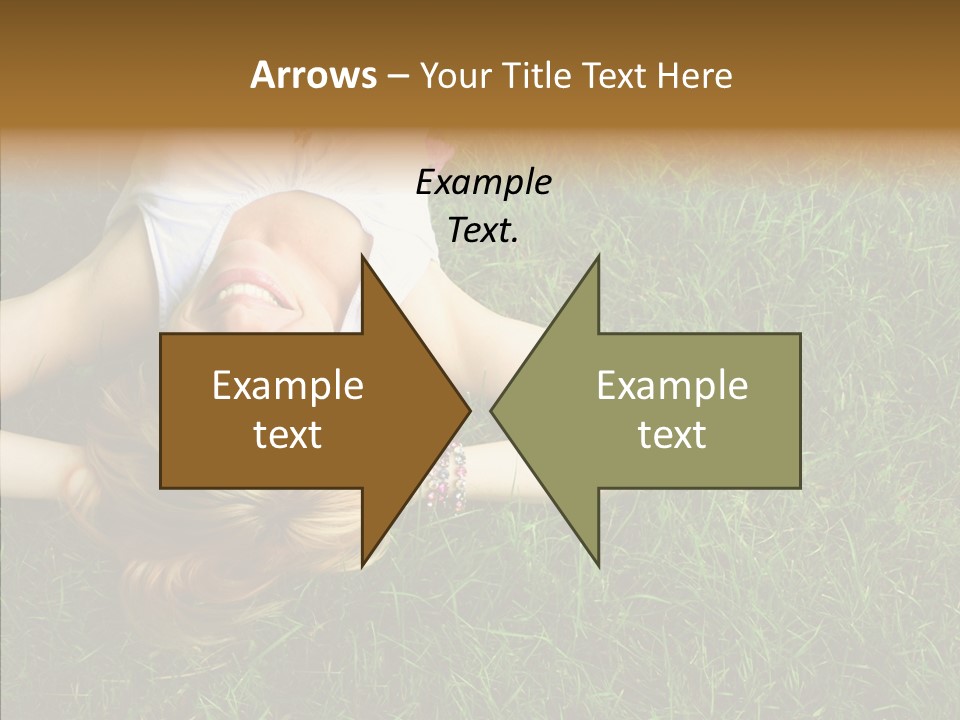 Arrows – Your Title Text Here

Example Text.

Example text

Example text